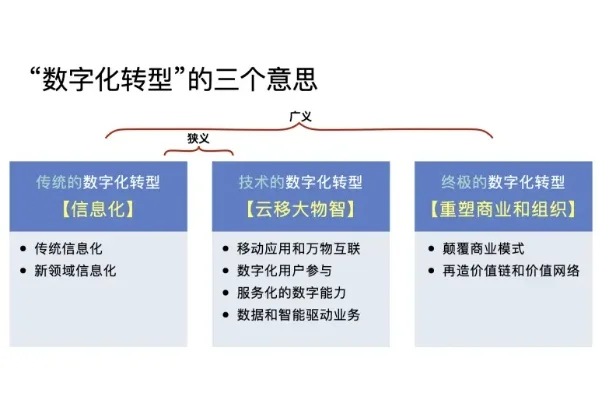 “数字化转型”的三个意思

广义

狭义

传统的数字化转型
【信息化】

- 传统信息化
- 新领域信息化

技术的数字化转型
【云移大物智】

- 移动应用和万物互联
- 数字化用户参与
- 服务化的数字能力
- 数据和智能驱动业务

终极的数字化转型
【重塑商业和组织】

- 颠覆商业模式
- 再造价值链和价值网络